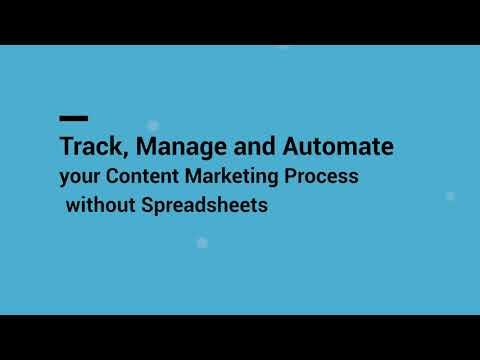 Track, Manage and Automate
your Content Marketing Process
without Spreadsheets